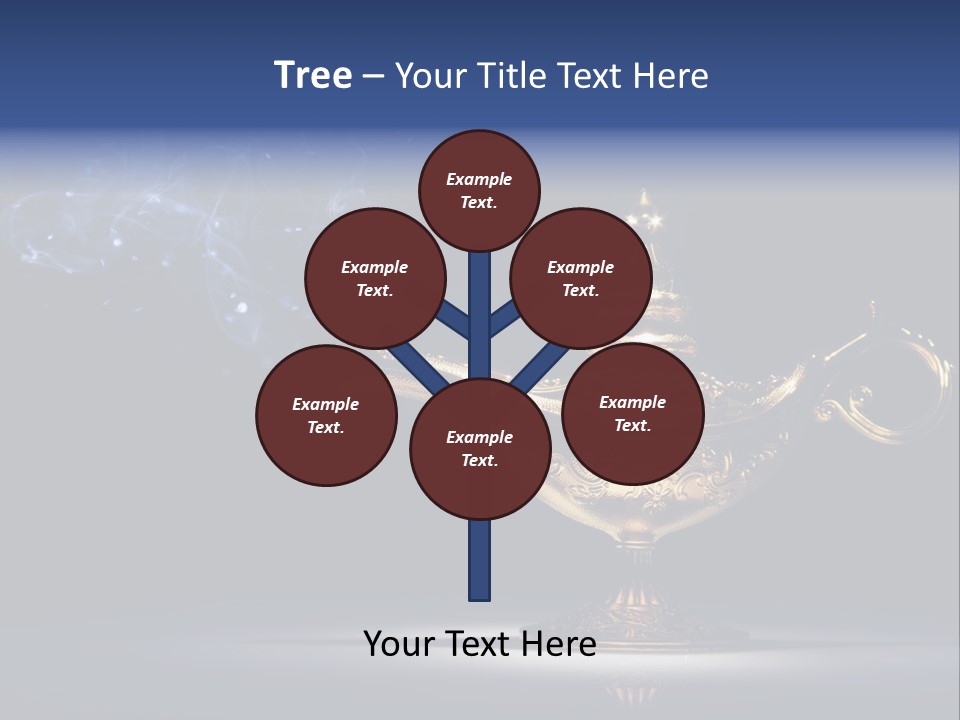 Tree – Your Title Text Here

Example Text.

Example Text.

Example Text.

Example Text.

Example Text.

Example Text.

Your Text Here